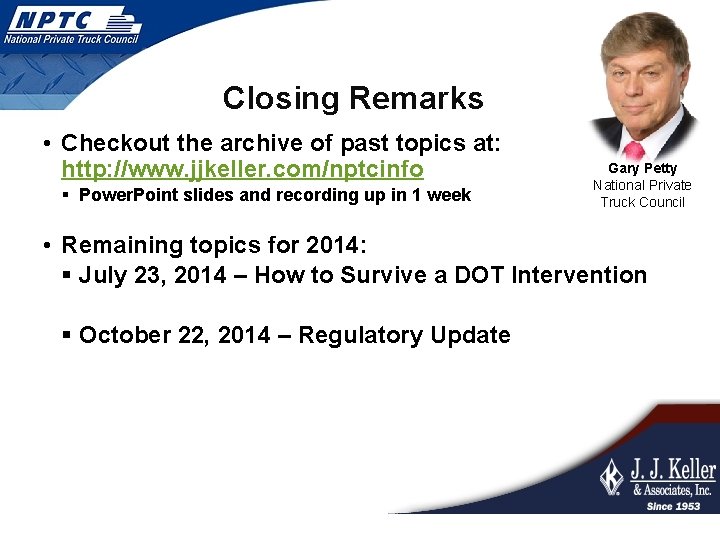 NPTC
National Private Truck Council

Closing Remarks

• Checkout the archive of past topics at: http://www.jjkeller.com/nptcinfo
▪ PowerPoint slides and recording up in 1 week

Gary Petty
National Private Truck Council

• Remaining topics for 2014:
▪ July 23, 2014 – How to Survive a DOT Intervention

▪ October 22, 2014 – Regulatory Update

J. J. Keller
& Associates, Inc.
Since 1953